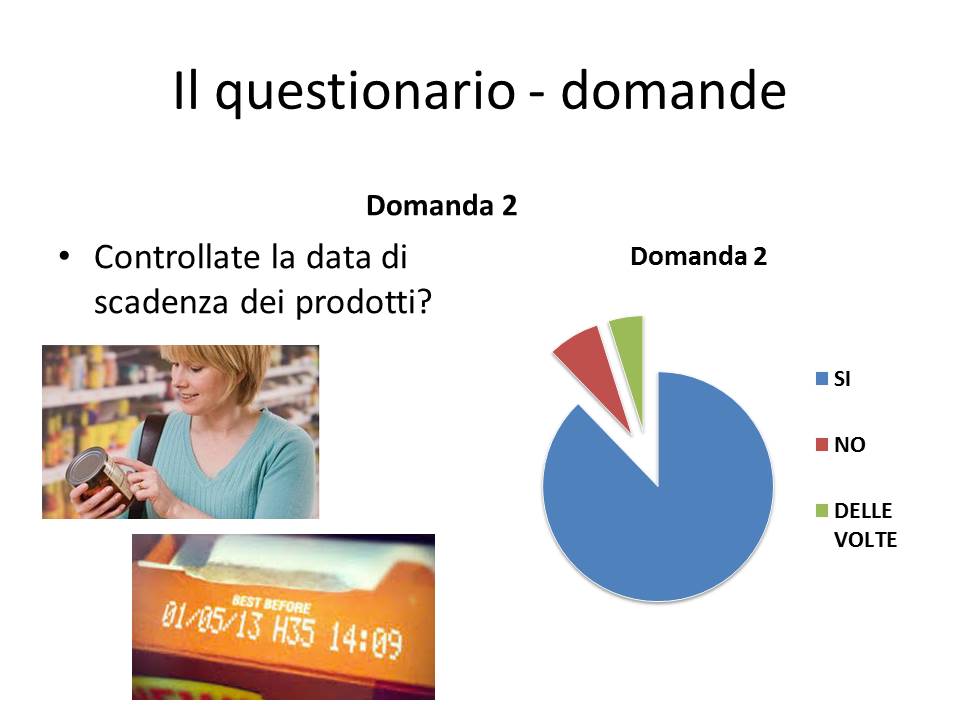 Il questionario - domande

Domanda 2

• Controllate la data di scadenza dei prodotti?

BEST BEFORE
01/05/13 H35 14:09

Domanda 2

SI
NO
DELLE VOLTE